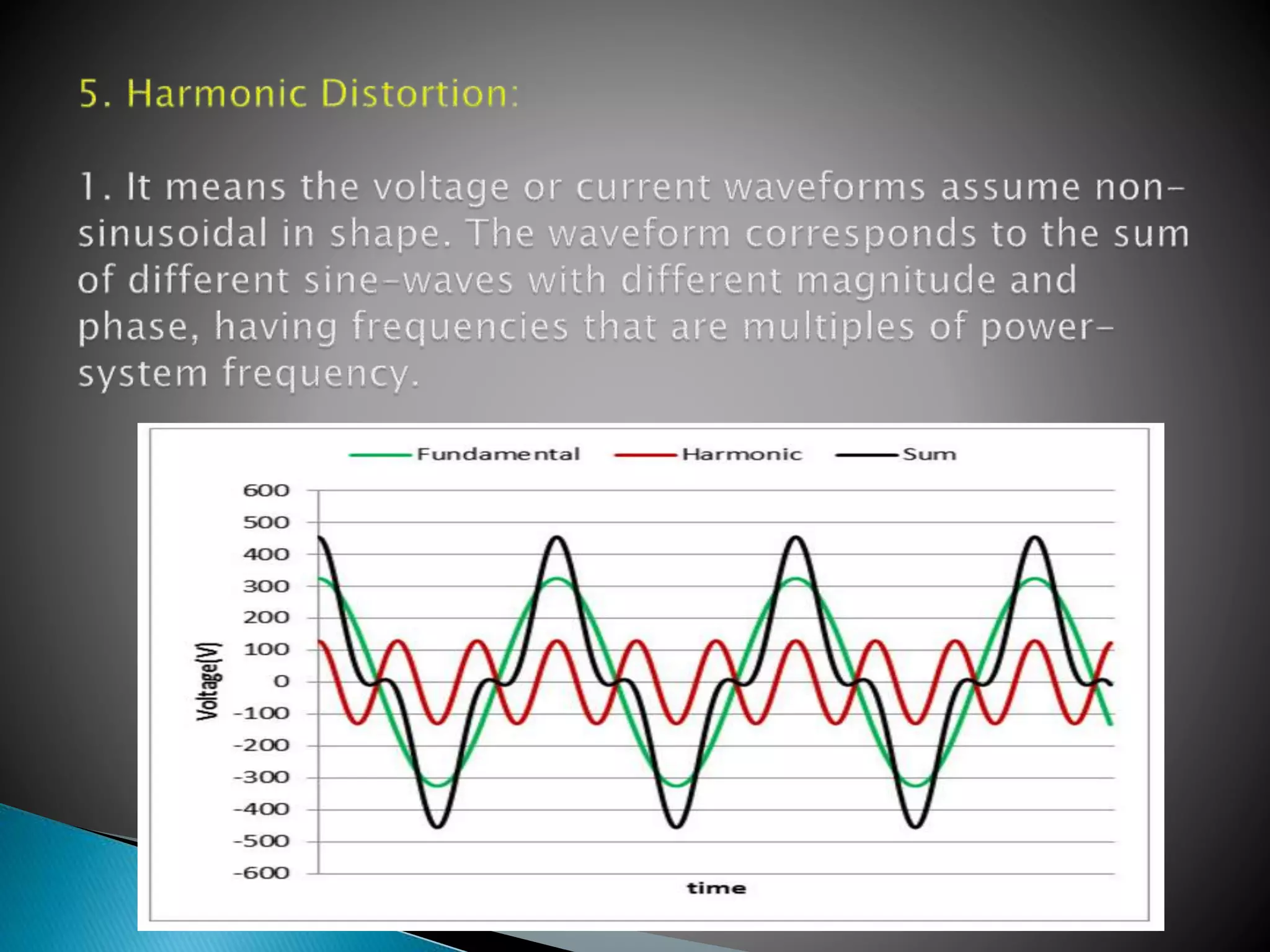 5. Harmonic Distortion:

1. It means the voltage or current waveforms assume non-sinusoidal in shape. The waveform corresponds to the sum of different sine-waves with different magnitude and phase, having frequencies that are multiples of power-system frequency.

Fundamental
Harmonic
Sum

600
500
400
300
200
100
0
-100
-200
-300
-400
-500
-600

Voltage[V]

time